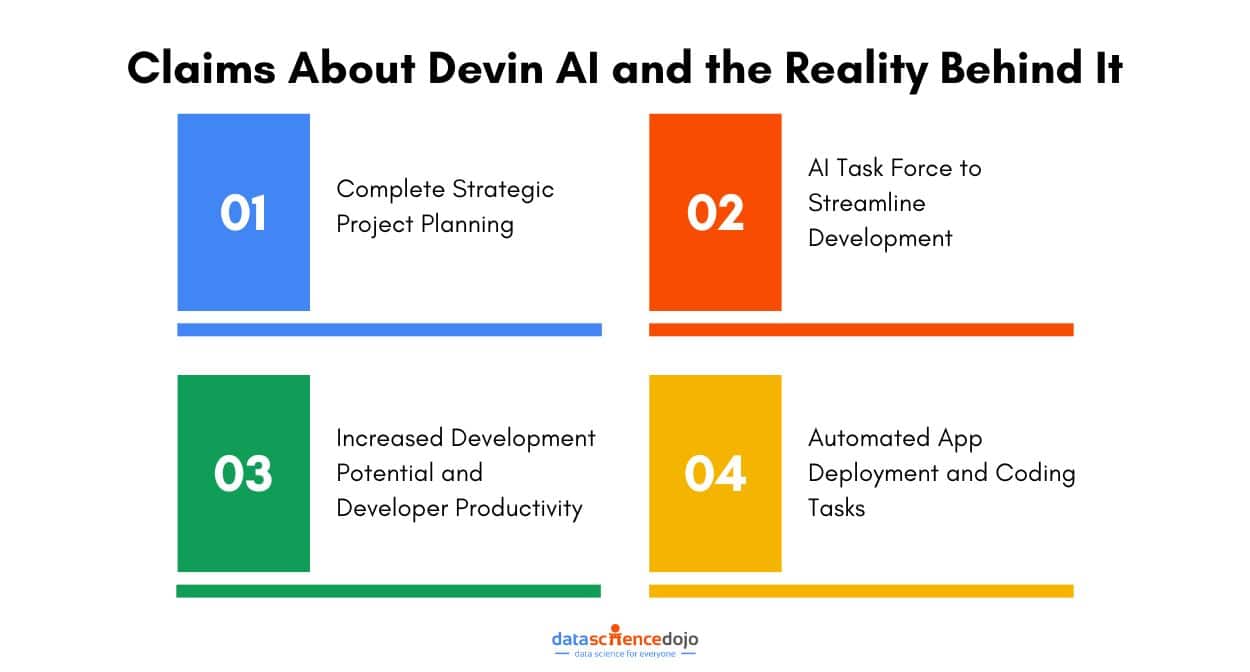 Claims About Devin AI and the Reality Behind It

01

Complete Strategic Project Planning

02

AI Task Force to Streamline Development

03

Increased Development Potential and Developer Productivity

04

Automated App Deployment and Coding Tasks

datasciencedojo
data science for everyone